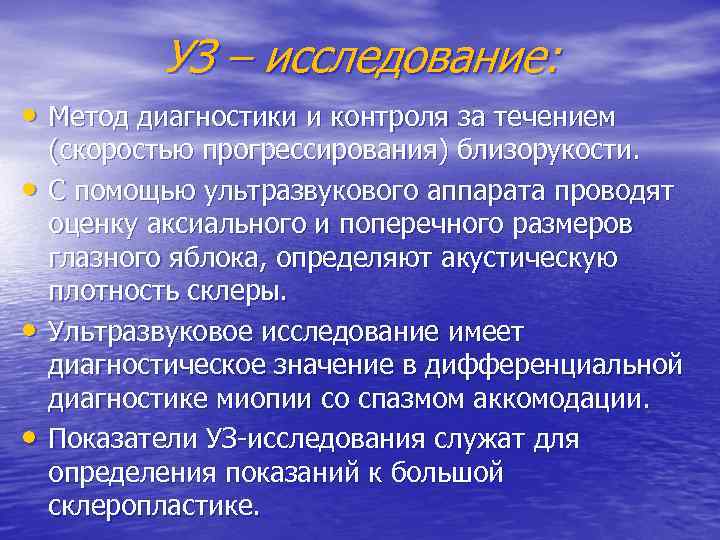 УЗ – исследование:

• Метод диагностики и контроля за течением (скоростью прогрессирования) близорукости.

• С помощью ультразвукового аппарата проводят оценку аксиального и поперечного размеров глазного яблока, определяют акустическую плотность склеры.

• Ультразвуковое исследование имеет диагностическое значение в дифференциальной диагностике миопии со спазмом аккомодации.

• Показатели УЗ-исследования служат для определения показаний к большой склеропластике.